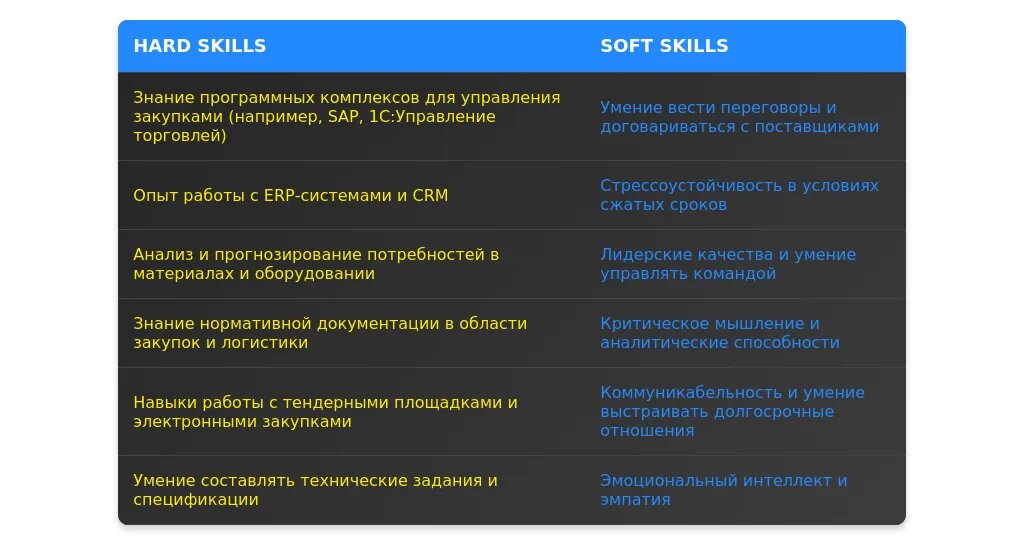 | HARD SKILLS | SOFT SKILLS |
|---|---|
| Знание программных комплексов для управления закупками (например, SAP, 1С:Управление торговлей) | Умение вести переговоры и договариваться с поставщиками |
| Опыт работы с ERP-системами и CRM | Стрессоустойчивость в условиях сжатых сроков |
| Анализ и прогнозирование потребностей в материалах и оборудовании | Лидерские качества и умение управлять командой |
| Знание нормативной документации в области закупок и логистики | Критическое мышление и аналитические способности |
| Навыки работы с тендерными площадками и электронными закупками | Коммуникабельность и умение выстраивать долгосрочные отношения |
| Умение составлять технические задания и спецификации | Эмоциональный интеллект и эмпатия |